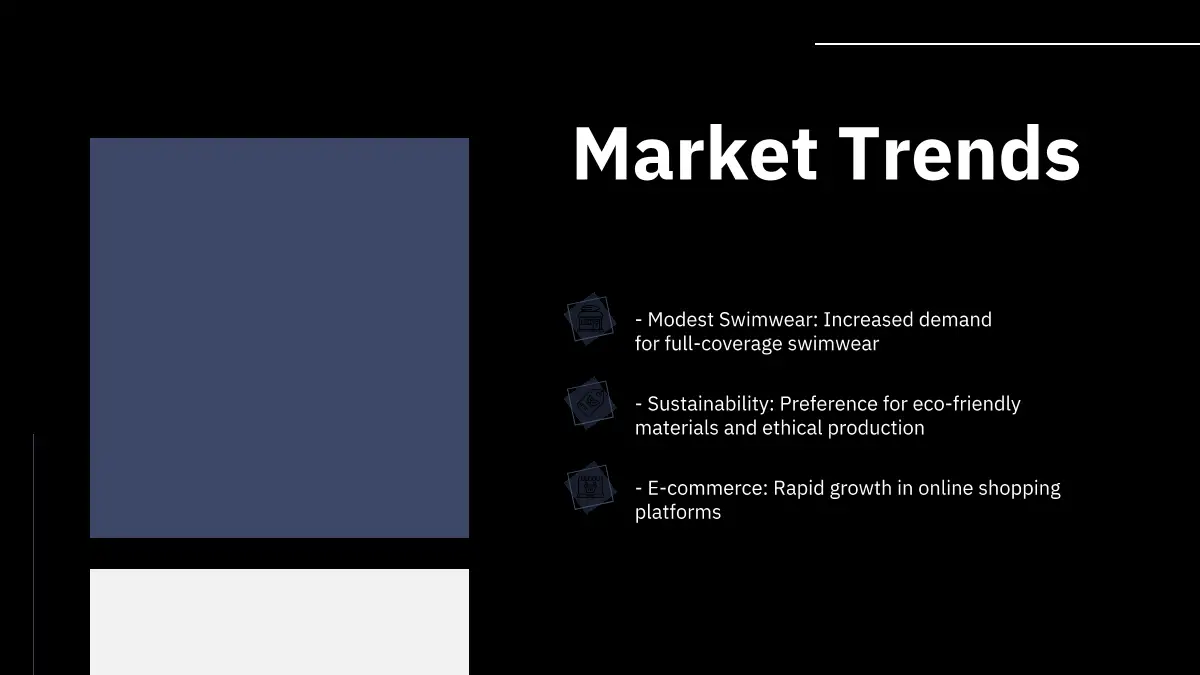 Market Trends

- Modest Swimwear: Increased demand for full-coverage swimwear

- Sustainability: Preference for eco-friendly materials and ethical production

- E-commerce: Rapid growth in online shopping platforms